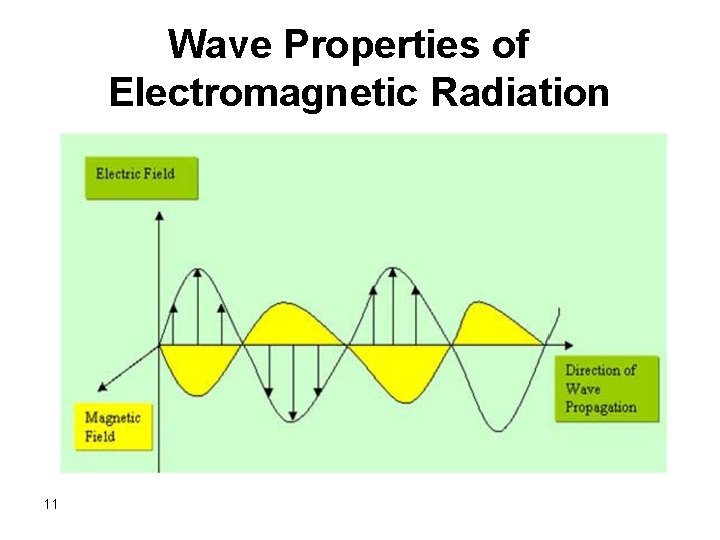 Wave Properties of Electromagnetic Radiation

Electric Field

Magnetic Field

Direction of Wave Propagation

11